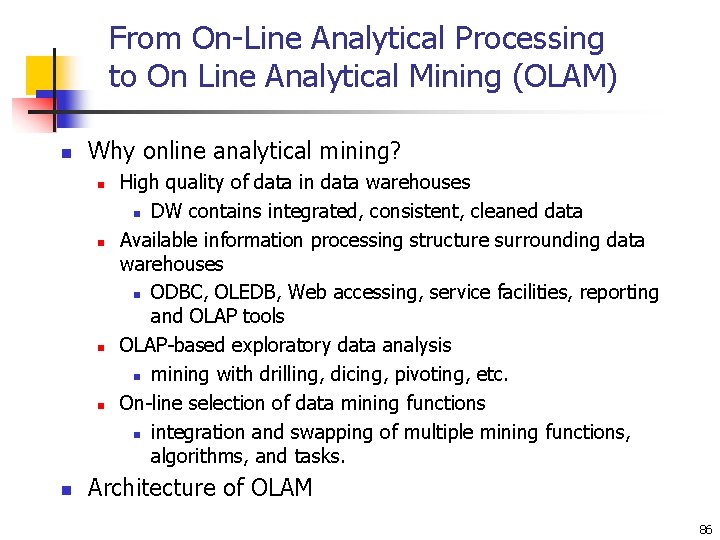 From On-Line Analytical Processing to On Line Analytical Mining (OLAM)

- Why online analytical mining?
  - High quality of data in data warehouses
    - DW contains integrated, consistent, cleaned data
  - Available information processing structure surrounding data warehouses
    - ODBC, OLEDB, Web accessing, service facilities, reporting and OLAP tools
  - OLAP-based exploratory data analysis
    - mining with drilling, dicing, pivoting, etc.
  - On-line selection of data mining functions
    - integration and swapping of multiple mining functions, algorithms, and tasks.
- Architecture of OLAM

86